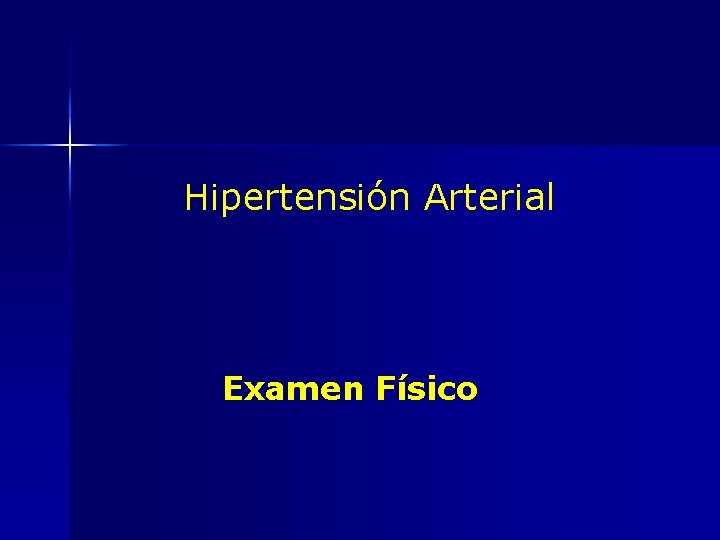 Hipertensión Arterial

Examen Físico